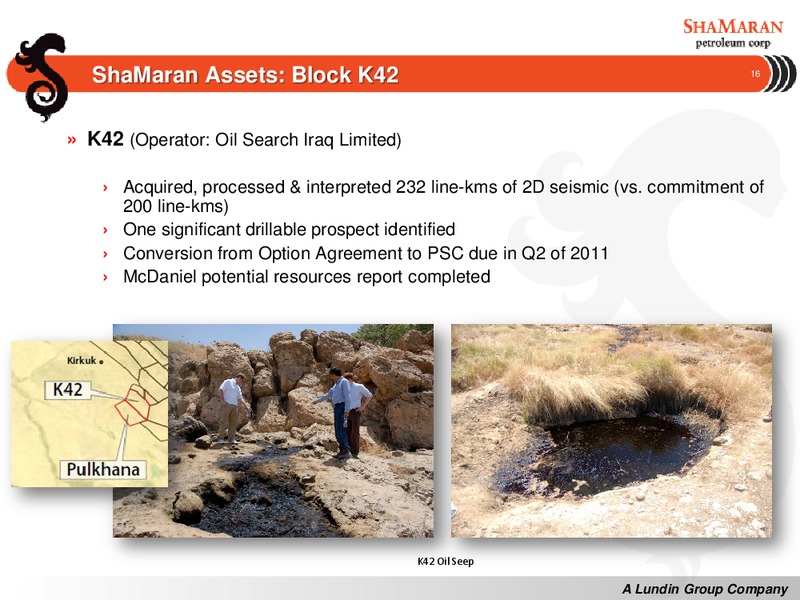 SHAMARAN
petroleum corp

ShaMaran Assets: Block K42

16

» K42 (Operator: Oil Search Iraq Limited)

› Acquired, processed & interpreted 232 line-kms of 2D seismic (vs. commitment of 200 line-kms)
› One significant drillable prospect identified
› Conversion from Option Agreement to PSC due in Q2 of 2011
› McDaniel potential resources report completed

Kirkuk

K42

Pulkhana

K42 Oil Seep

A Lundin Group Company